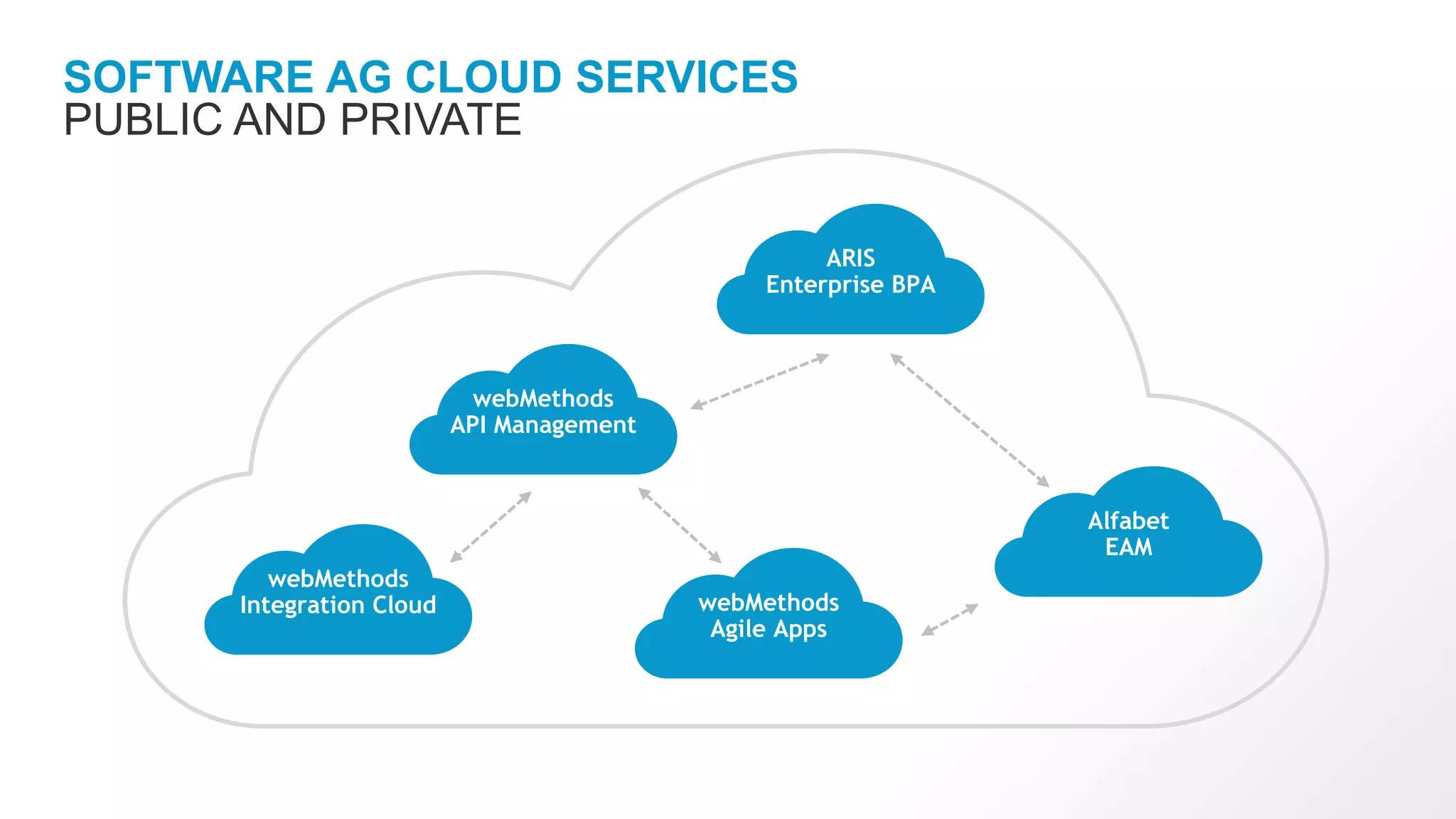 SOFTWARE AG CLOUD SERVICES
PUBLIC AND PRIVATE

ARIS
Enterprise BPA

webMethods
API Management

Alfabet
EAM

webMethods
Integration Cloud

webMethods
Agile Apps